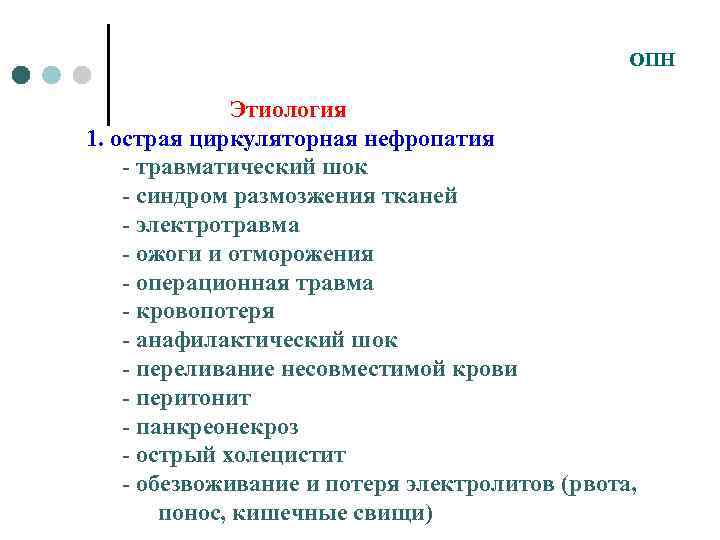 ОПН

Этиология

1. острая циркуляторная нефропатия
- травматический шок
- синдром размозжения тканей
- электротравма
- ожоги и отморожения
- операционная травма
- кровопотеря
- анафилактический шок
- переливание несовместимой крови
- перитонит
- панкреонекроз
- острый холецистит
- обезвоживание и потеря электролитов (рвота, понос, кишечные свищи)